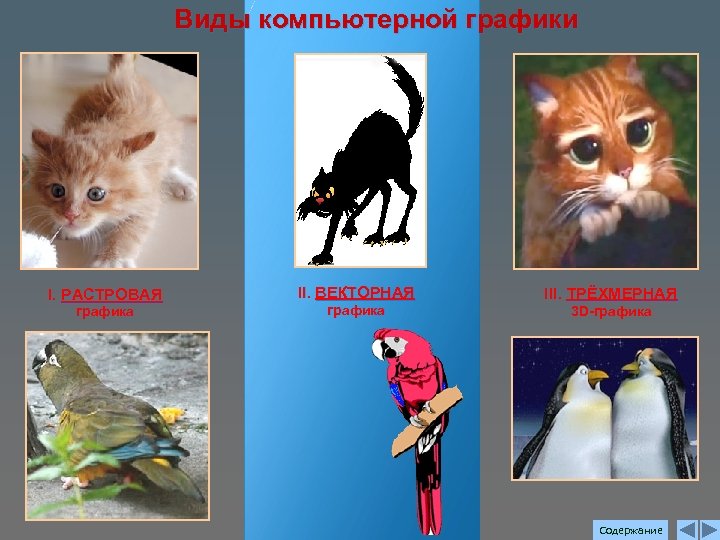 Виды компьютерной графики

I. РАСТРОВАЯ графика

II. ВЕКТОРНАЯ графика

III. ТРЁХМЕРНАЯ 3D-графика

Содержание